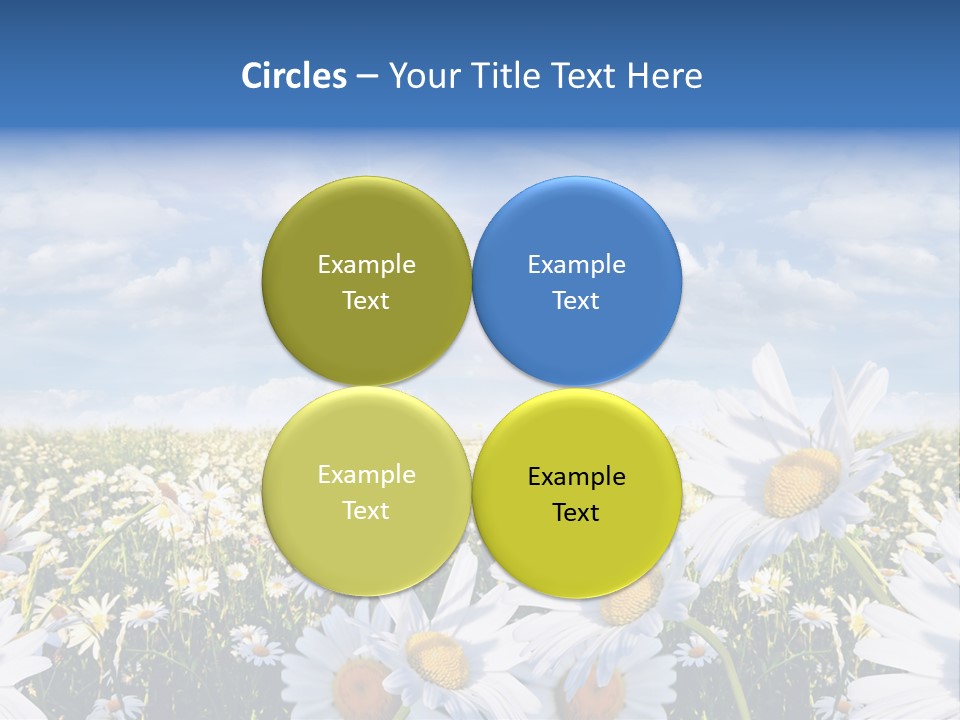 Circles – Your Title Text Here

Example Text

Example Text

Example Text

Example Text